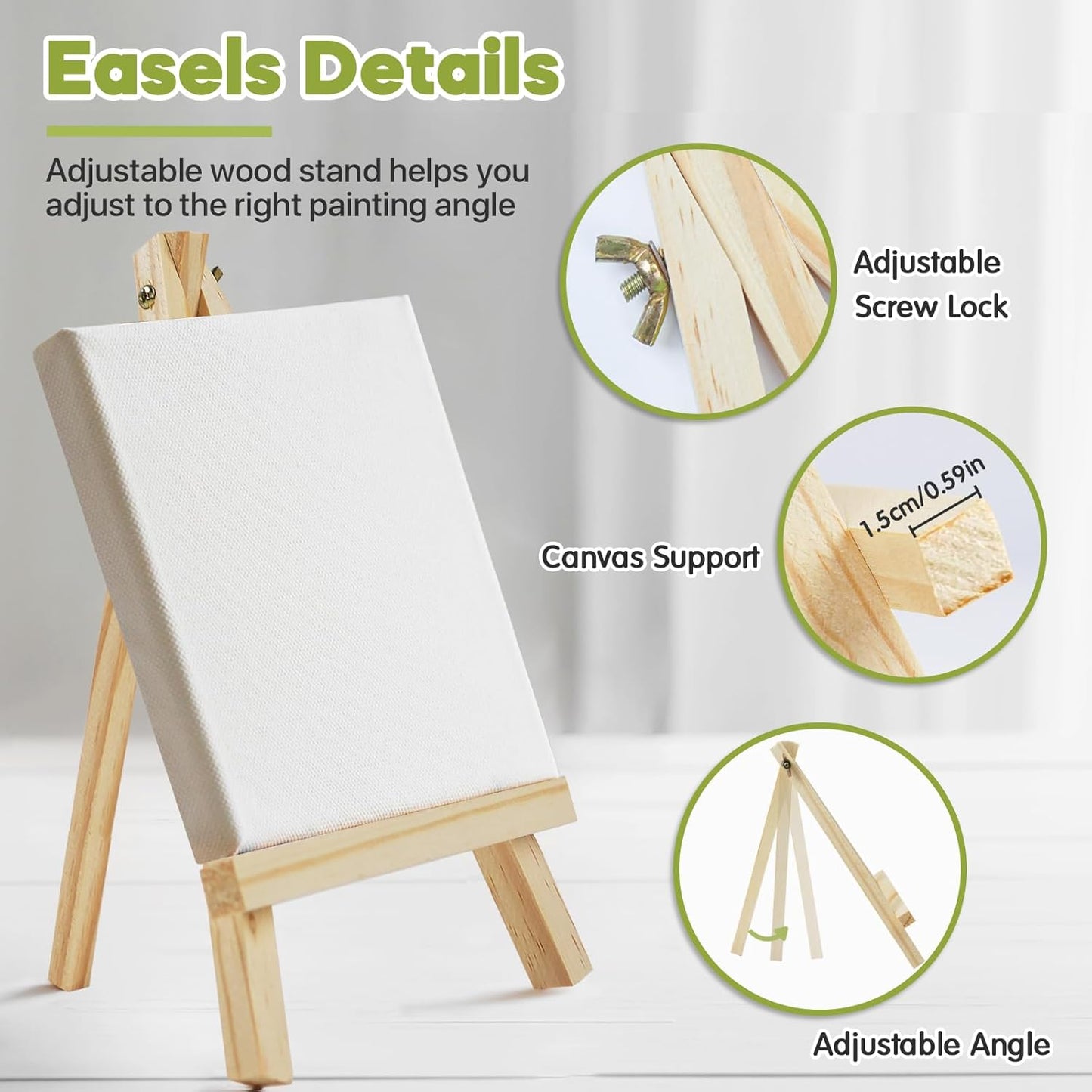 Easels Details

Adjustable wood stand helps you adjust to the right painting angle

Adjustable Screw Lock

1.5cm/0.59in

Canvas Support

Adjustable Angle